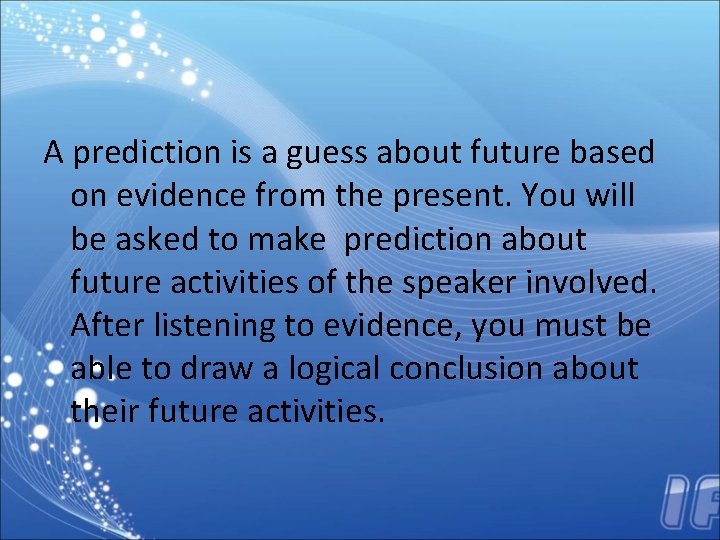 A prediction is a guess about future based on evidence from the present. You will be asked to make prediction about future activities of the speaker involved. After listening to evidence, you must be able to draw a logical conclusion about their future activities.

IF